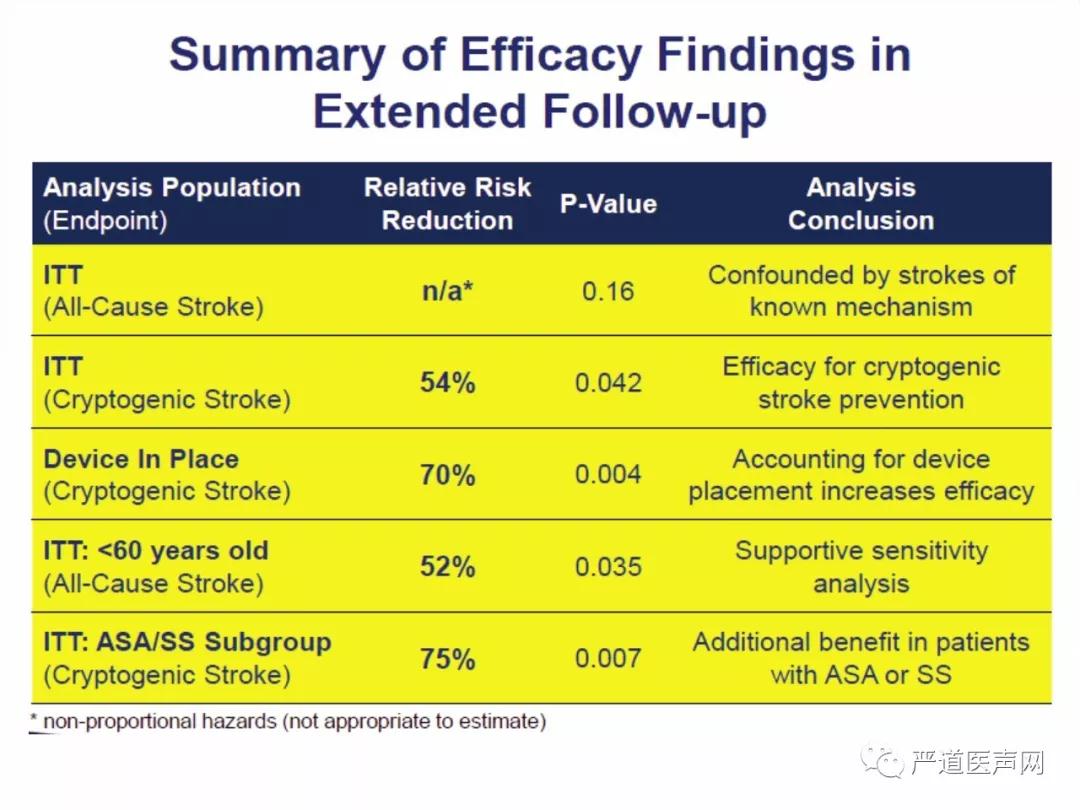 Summary of Efficacy Findings in Extended Follow-up

| Analysis Population (Endpoint) | Relative Risk Reduction | P-Value | Analysis Conclusion |
|---|---|---|---|
| ITT (All-Cause Stroke) | n/a* | 0.16 | Confounded by strokes of known mechanism |
| ITT (Cryptogenic Stroke) | 54% | 0.042 | Efficacy for cryptogenic stroke prevention |
| Device In Place (Cryptogenic Stroke) | 70% | 0.004 | Accounting for device placement increases efficacy |
| ITT: <60 years old (All-Cause Stroke) | 52% | 0.035 | Supportive sensitivity analysis |
| ITT: ASA/SS Subgroup (Cryptogenic Stroke) | 75% | 0.007 | Additional benefit in patients with ASA or SS |

* non-proportional hazards (not appropriate to estimate)

严道医声网